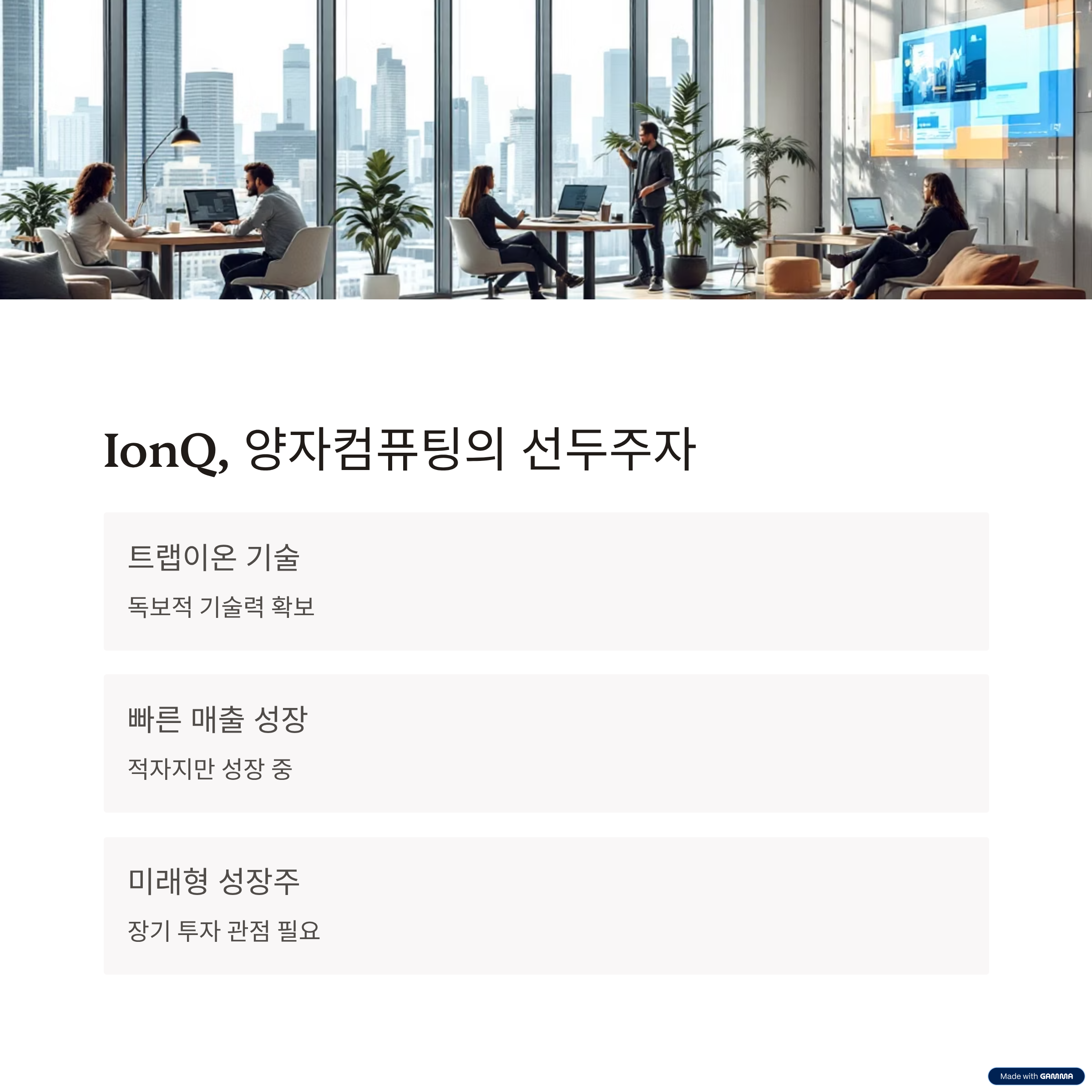 IonQ, 양자컴퓨팅의 선두주자

트랩이온 기술

독보적 기술력 확보

빠른 매출 성장

적자지만 성장 중

미래형 성장주

장기 투자 관점 필요

Made with GAMMA